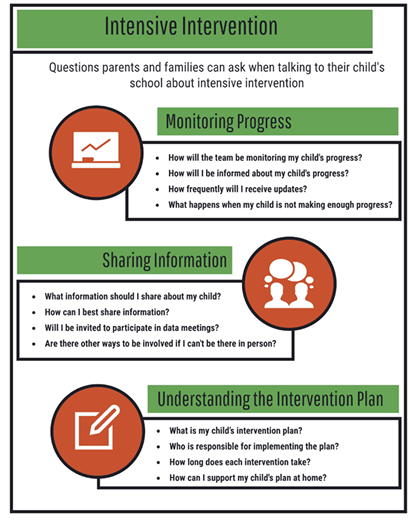 Intensive Intervention

Questions parents and families can ask when talking to their child's school about intensive intervention

Monitoring Progress

- How will the team be monitoring my child's progress?
- How will I be informed about my child's progress?
- How frequently will I receive updates?
- What happens when my child is not making enough progress?

Sharing Information

- What information should I share about my child?
- How can I best share information?
- Will I be invited to participate in data meetings?
- Are there other ways to be involved if I can't be there in person?

Understanding the Intervention Plan

- What is my child's intervention plan?
- Who is responsible for implementing the plan?
- How long does each intervention take?
- How can I support my child's plan at home?